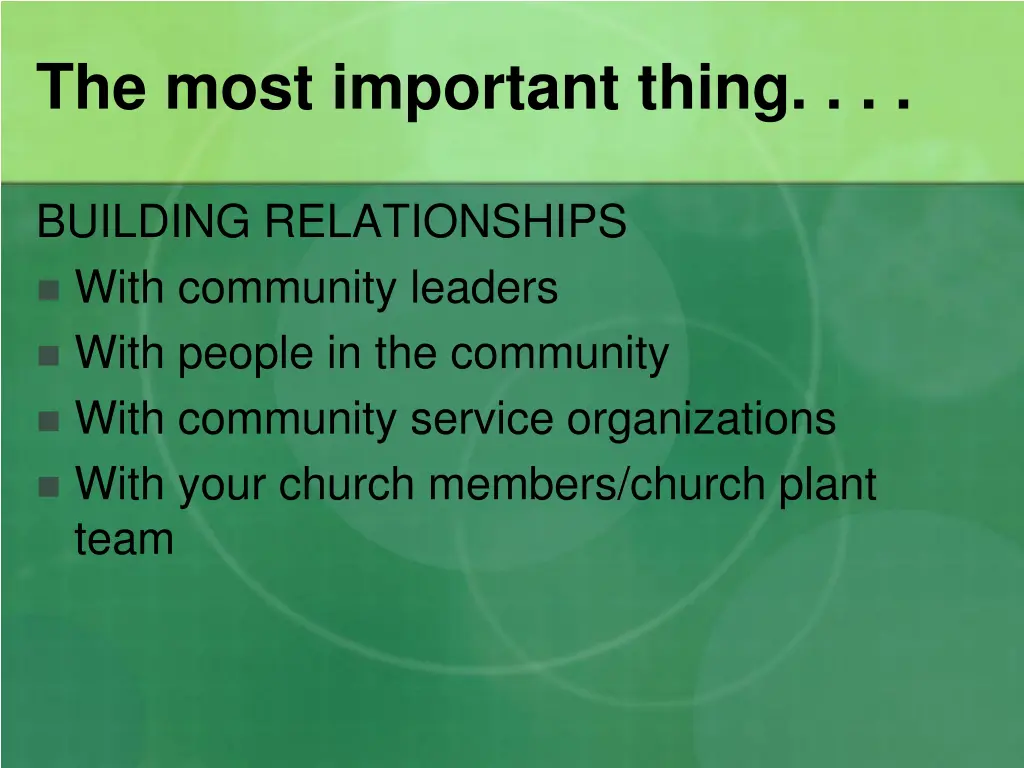 The most important thing. . . .

BUILDING RELATIONSHIPS
- With community leaders
- With people in the community
- With community service organizations
- With your church members/church plant team